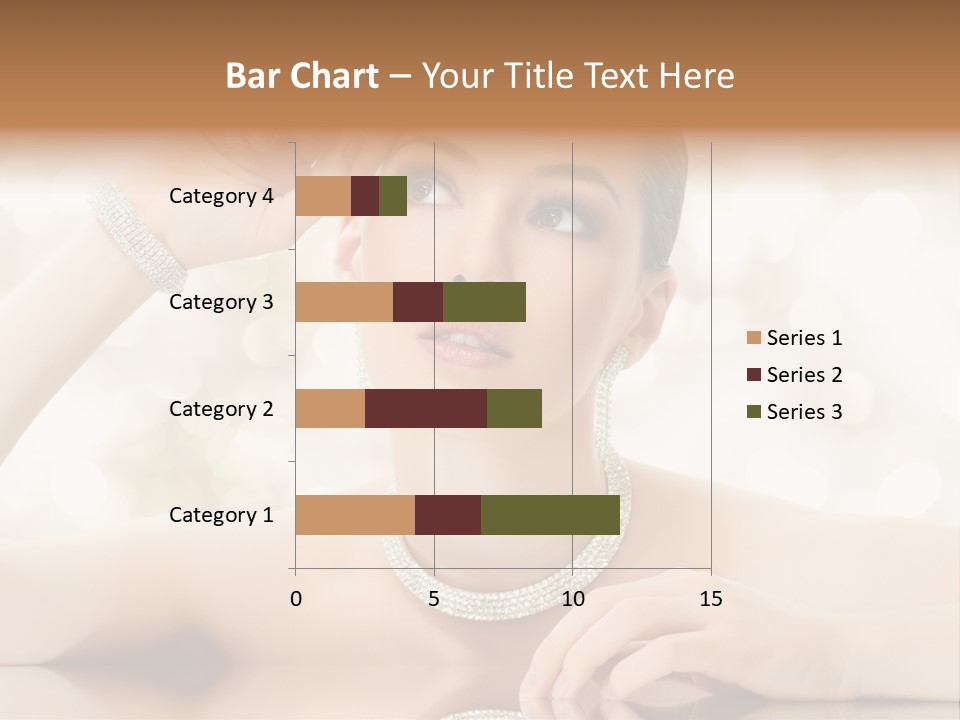 Bar Chart – Your Title Text Here

Category 4
Category 3
Category 2
Category 1

0
5
10
15

Series 1
Series 2
Series 3